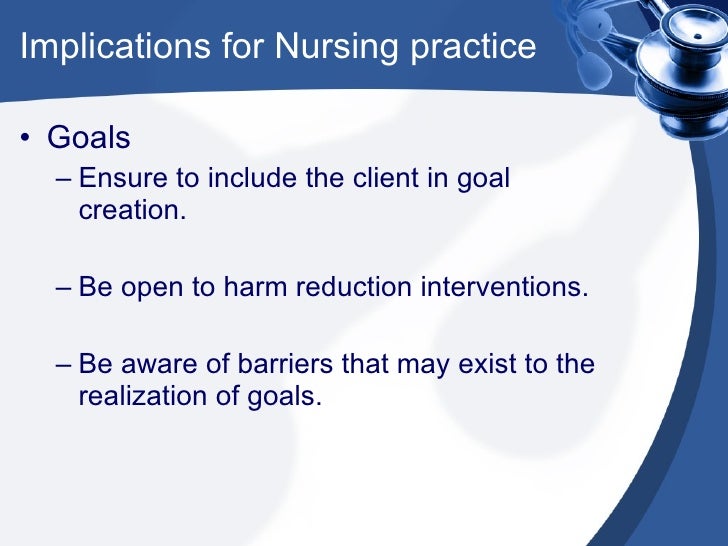 Implications for Nursing practice

• Goals

– Ensure to include the client in goal creation.

– Be open to harm reduction interventions.

– Be aware of barriers that may exist to the realization of goals.